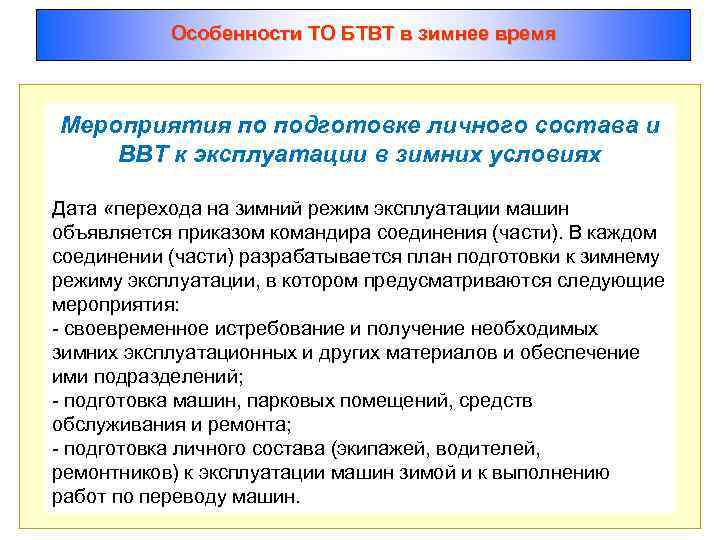 Особенности ТО БТВТ в зимнее время

Мероприятия по подготовке личного состава и ВВТ к эксплуатации в зимних условиях

Дата «перехода на зимний режим эксплуатации машин объявляется приказом командира соединения (части). В каждом соединении (части) разрабатывается план подготовки к зимнему режиму эксплуатации, в котором предусматриваются следующие мероприятия:
- своевременное истребование и получение необходимых зимних эксплуатационных и других материалов и обеспечение ими подразделений;
- подготовка машин, парковых помещений, средств обслуживания и ремонта;
- подготовка личного состава (экипажей, водителей, ремонтников) к эксплуатации машин зимой и к выполнению работ по переводу машин.